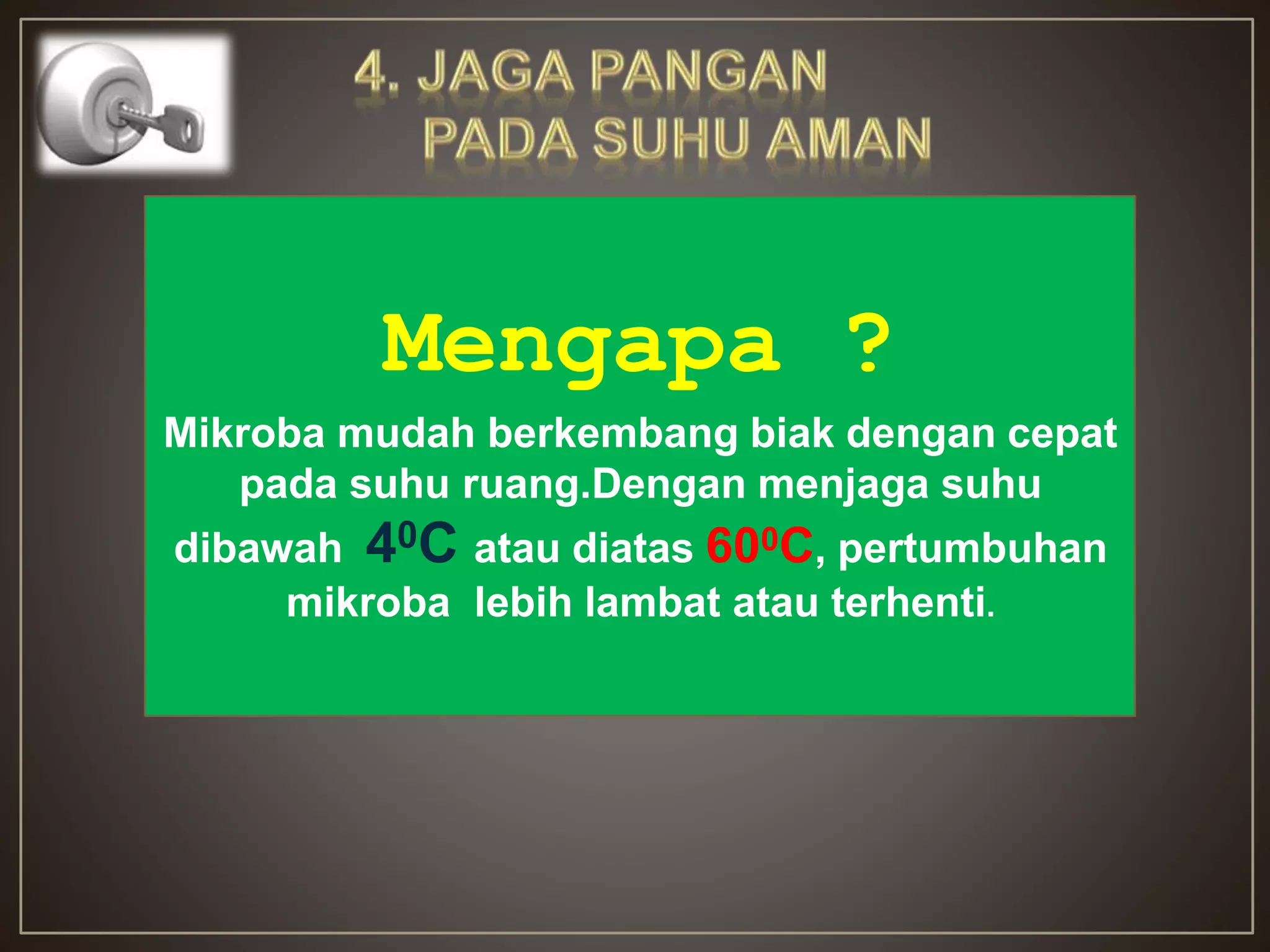 4. JAGA PANGAN
PADA SUHU AMAN

Mengapa ?

Mikroba mudah berkembang biak dengan cepat pada suhu ruang.Dengan menjaga suhu dibawah $4^0C$ atau diatas $60^0C$, pertumbuhan mikroba lebih lambat atau terhenti.